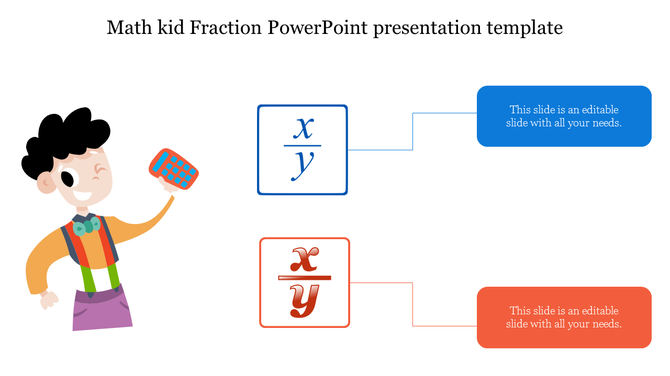 Math kid Fraction PowerPoint presentation template

$\frac{x}{y}$

This slide is an editable slide with all your needs.

$\frac{x}{y}$

This slide is an editable slide with all your needs.